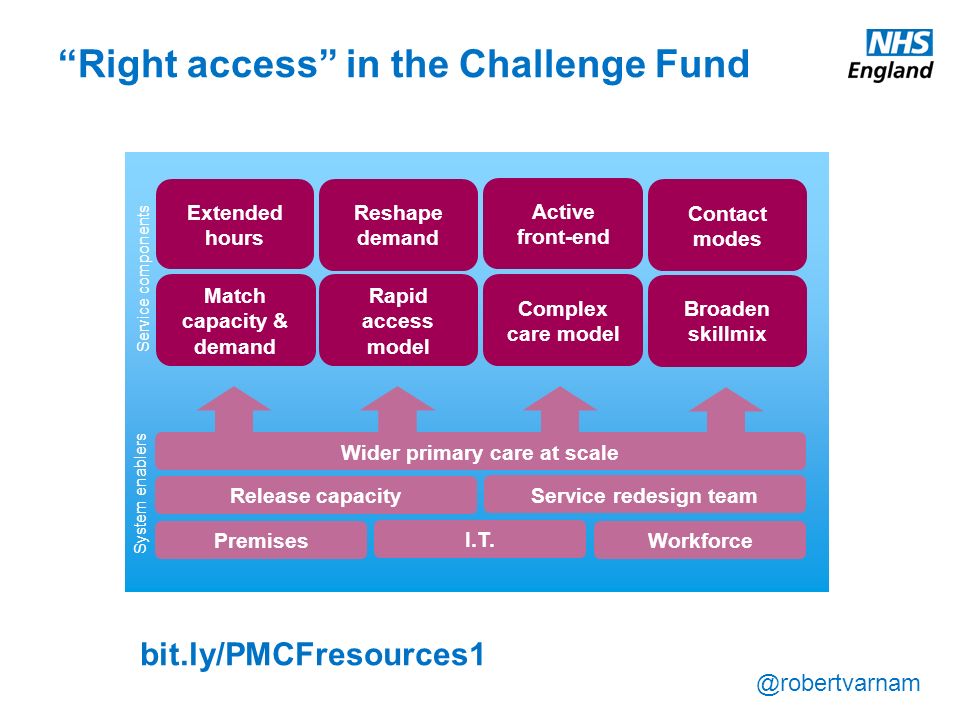 “Right access” in the Challenge Fund

NHS England

Service components

Extended hours

Reshape demand

Active front-end

Contact modes

Match capacity & demand

Rapid access model

Complex care model

Broaden skillmix

System enablers

Wider primary care at scale

Release capacity

Service redesign team

Premises

I.T.

Workforce

bit.ly/PMCFresources1

@robertvarnam